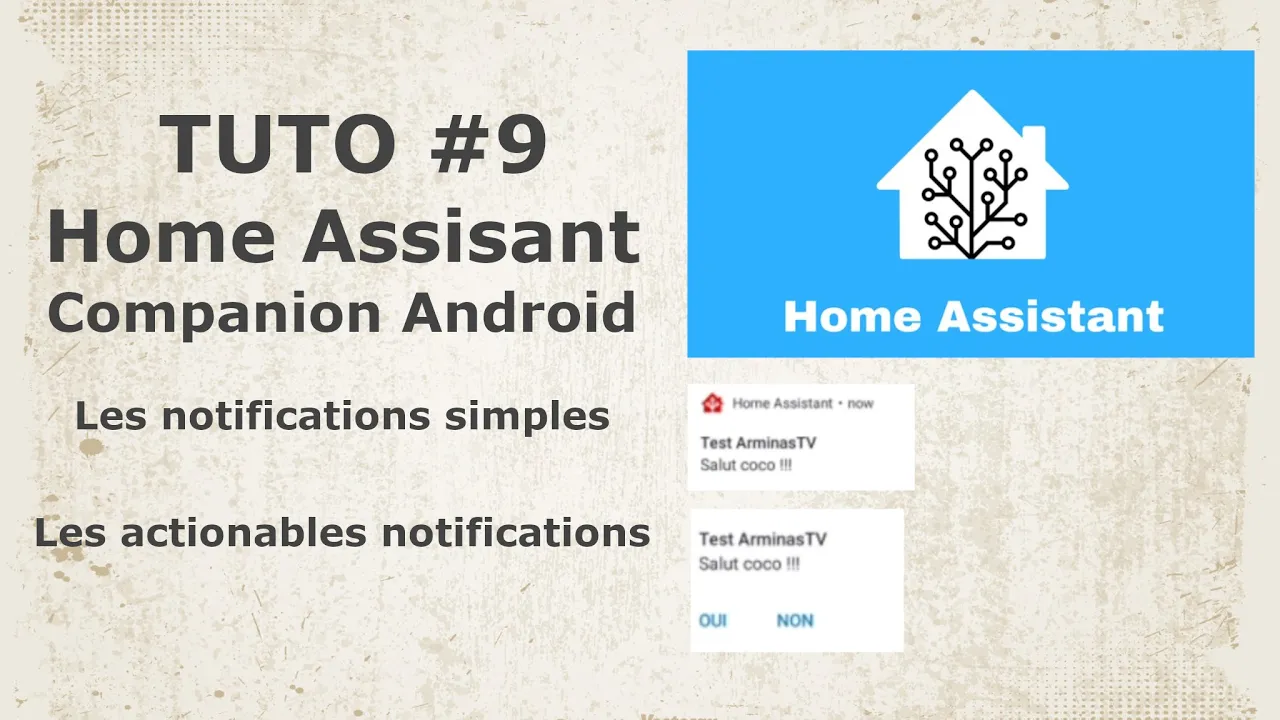 TUTO #9
Home Assisant
Companion Android

Les notifications simples

Les actionables notifications

Home Assistant

Home Assistant • now
Test ArminasTV
Salut coco !!!

Test ArminasTV
Salut coco !!!

OUI NON